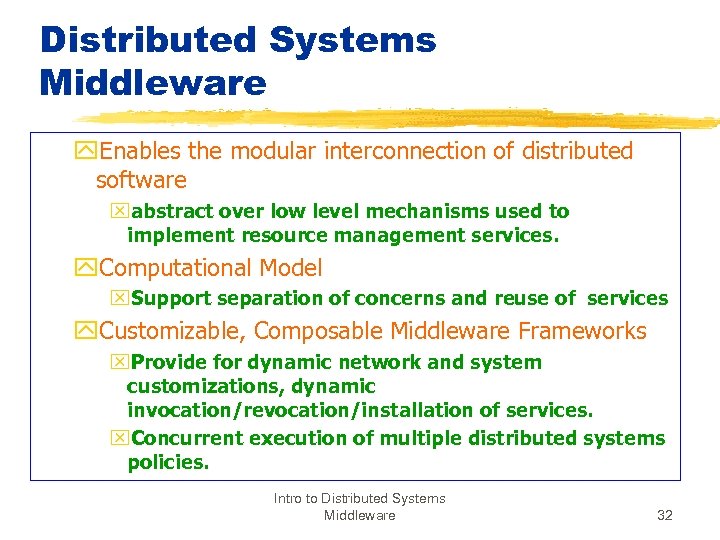 Distributed Systems Middleware

Enables the modular interconnection of distributed software

abstract over low level mechanisms used to implement resource management services.

Computational Model

Support separation of concerns and reuse of services

Customizable, Composable Middleware Frameworks

Provide for dynamic network and system customizations, dynamic invocation/revocation/installation of services.

Concurrent execution of multiple distributed systems policies.

Intro to Distributed Systems Middleware

32